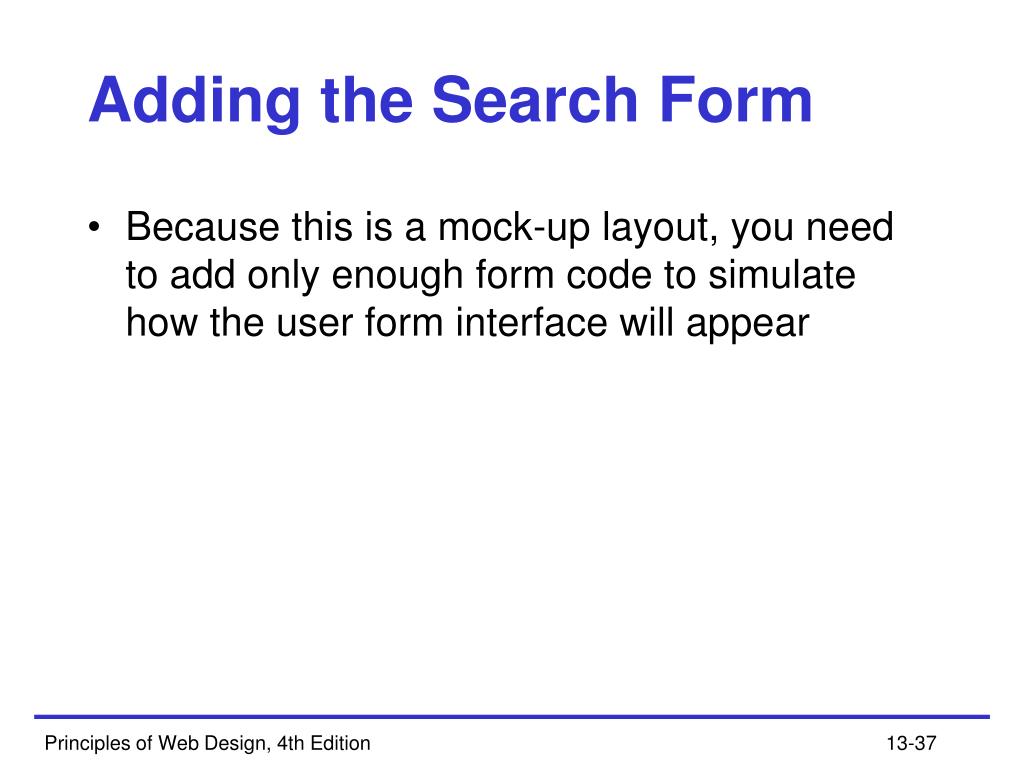 Adding the Search Form

• Because this is a mock-up layout, you need to add only enough form code to simulate how the user form interface will appear

Principles of Web Design, 4th Edition

13-37